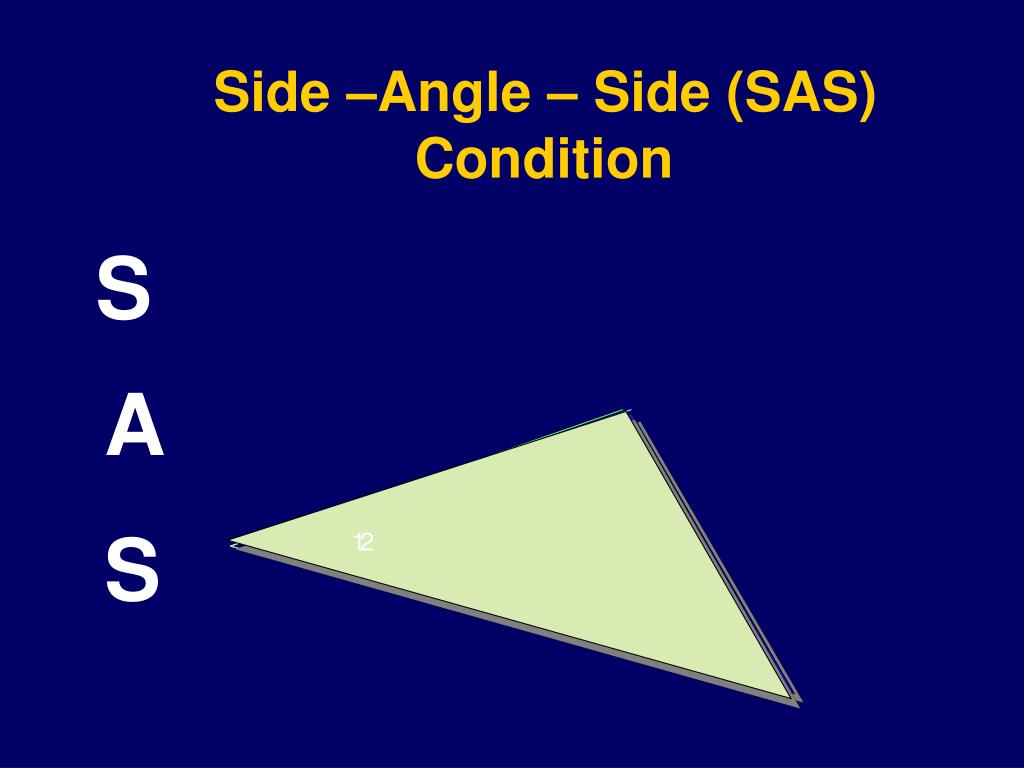 Side –Angle – Side (SAS) Condition

S

A

S

12